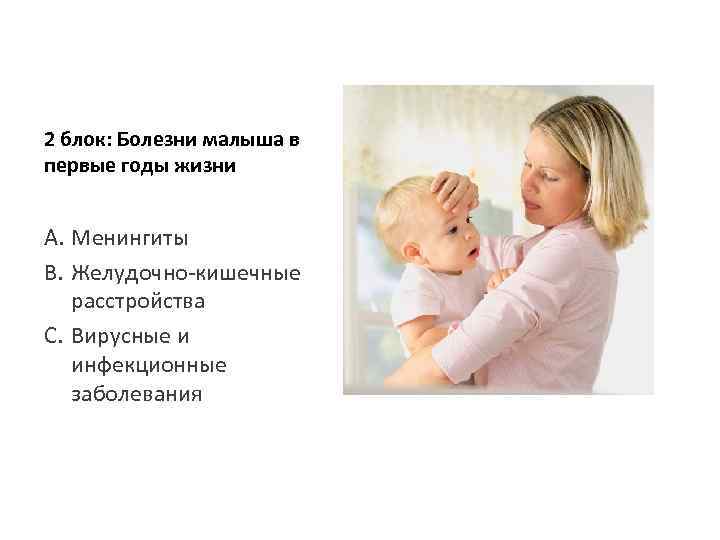 2 блок: Болезни малыша в первые годы жизни

A. Менингиты
B. Желудочно-кишечные расстройства
C. Вирусные и инфекционные заболевания